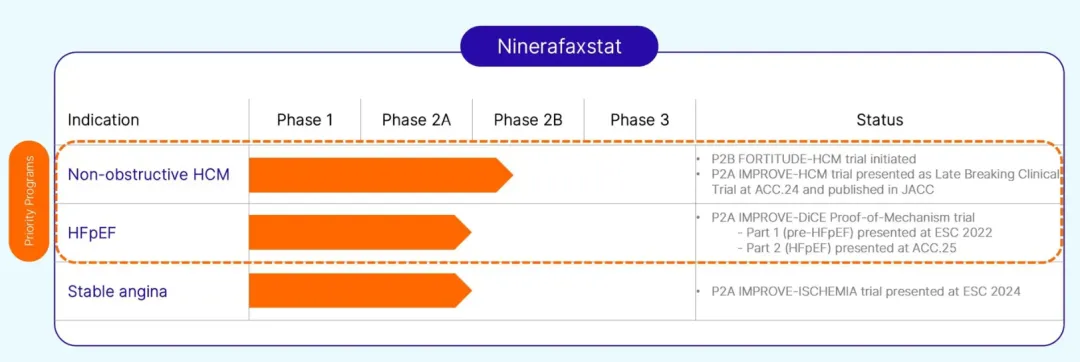 Ninerafaxstat

Priority Programs

| Indication | Phase 1 | Phase 2A | Phase 2B | Phase 3 | Status |
|---|---|---|---|---|---|
| Non-obstructive HCM | | | | | • P2B FORTITUDE-HCM trial initiated • P2A IMPROVE-HCM trial presented as Late Breaking Clinical Trial at ACC.24 and published in JACC |
| HFpEF | | | | | • P2A IMPROVE-DiCE Proof-of-Mechanism trial - Part 1 (pre-HFpEF) presented at ESC 2022 - Part 2 (HFpEF) presented at ACC.25 |
| Stable angina | | | | | • P2A IMPROVE-ISCHEMIA trial presented at ESC 2024 |